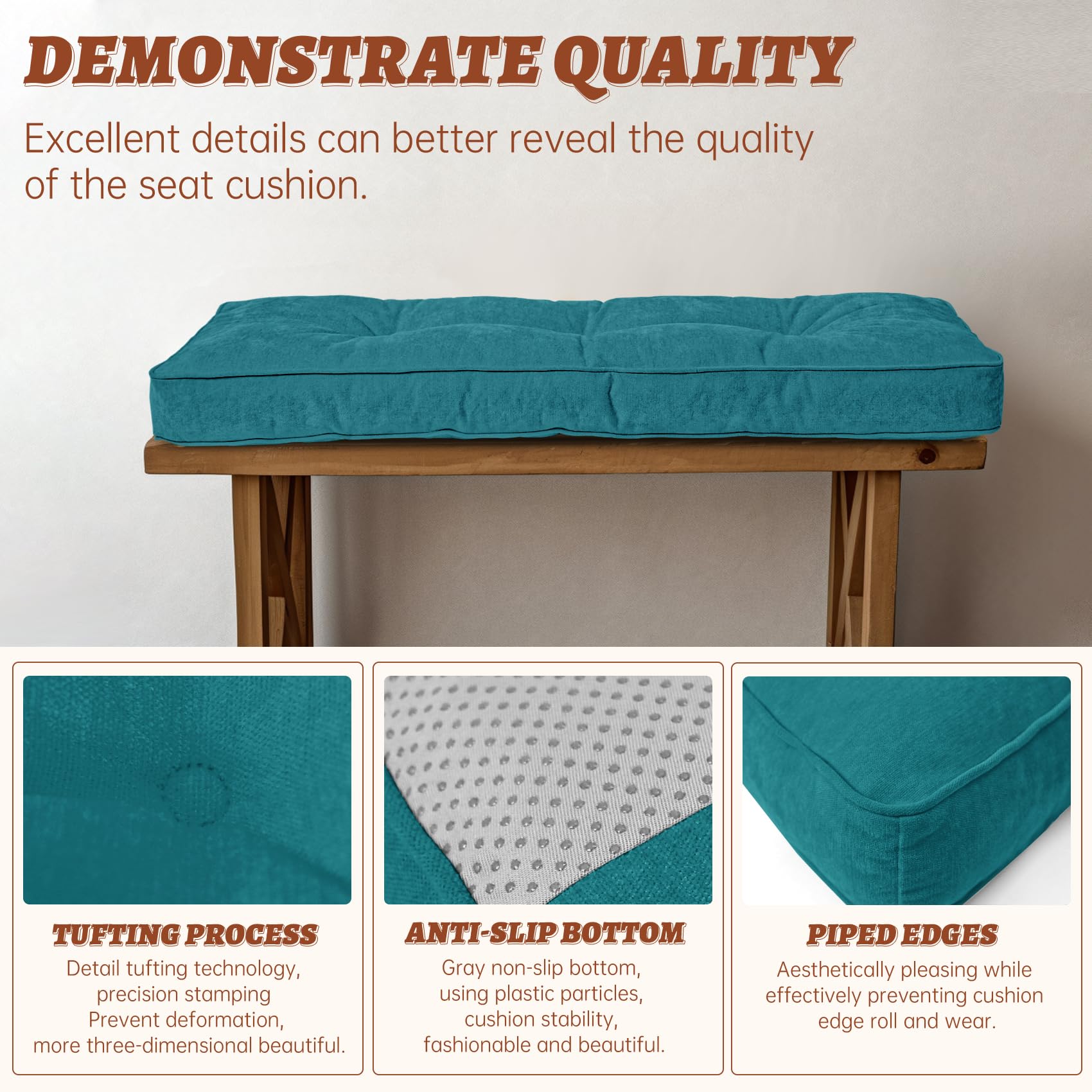 DEMONSTRATE QUALITY

Excellent details can better reveal the quality of the seat cushion.

TUFTING PROCESS

Detail tufting technology, precision stamping Prevent deformation, more three-dimensional beautiful.

ANTI-SLIP BOTTOM

Gray non-slip bottom, using plastic particles, cushion stability, fashionable and beautiful.

PIPED EDGES

Aesthetically pleasing while effectively preventing cushion edge roll and wear.